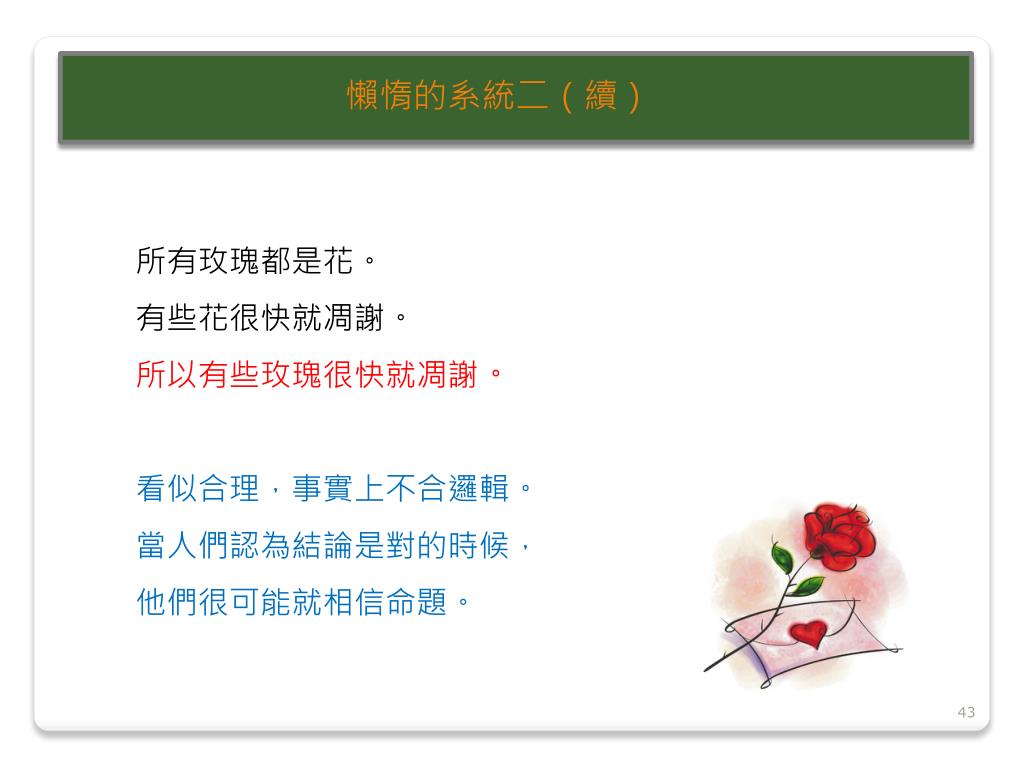 懶惰的系統二（續）

所有玫瑰都是花。
有些花很快就凋謝。
所以有些玫瑰很快就凋謝。

看似合理，事實上不合邏輯。
當人們認為結論是對的時候，
他們很可能就相信命題。

43